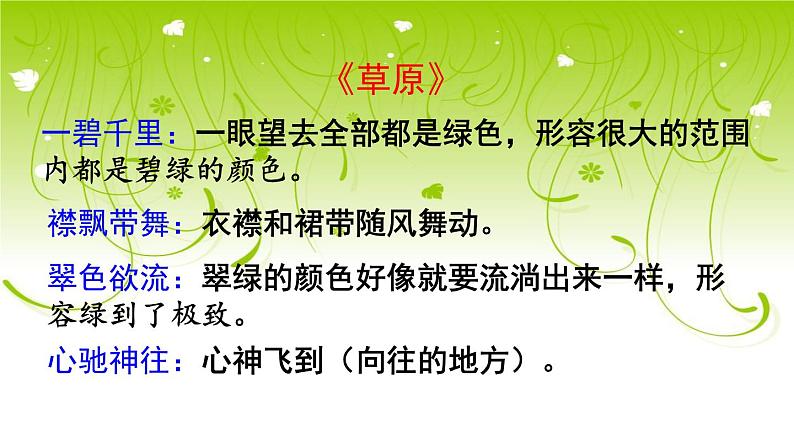 《草原》

一碧千里：一眼望去全部都是绿色，形容很大的范围内都是碧绿的颜色。

襟飘带舞：衣襟和裙带随风舞动。

翠色欲流：翠绿的颜色好像就要流淌出来一样，形容绿到了极致。

心驰神往：心神飞到（向往的地方）。